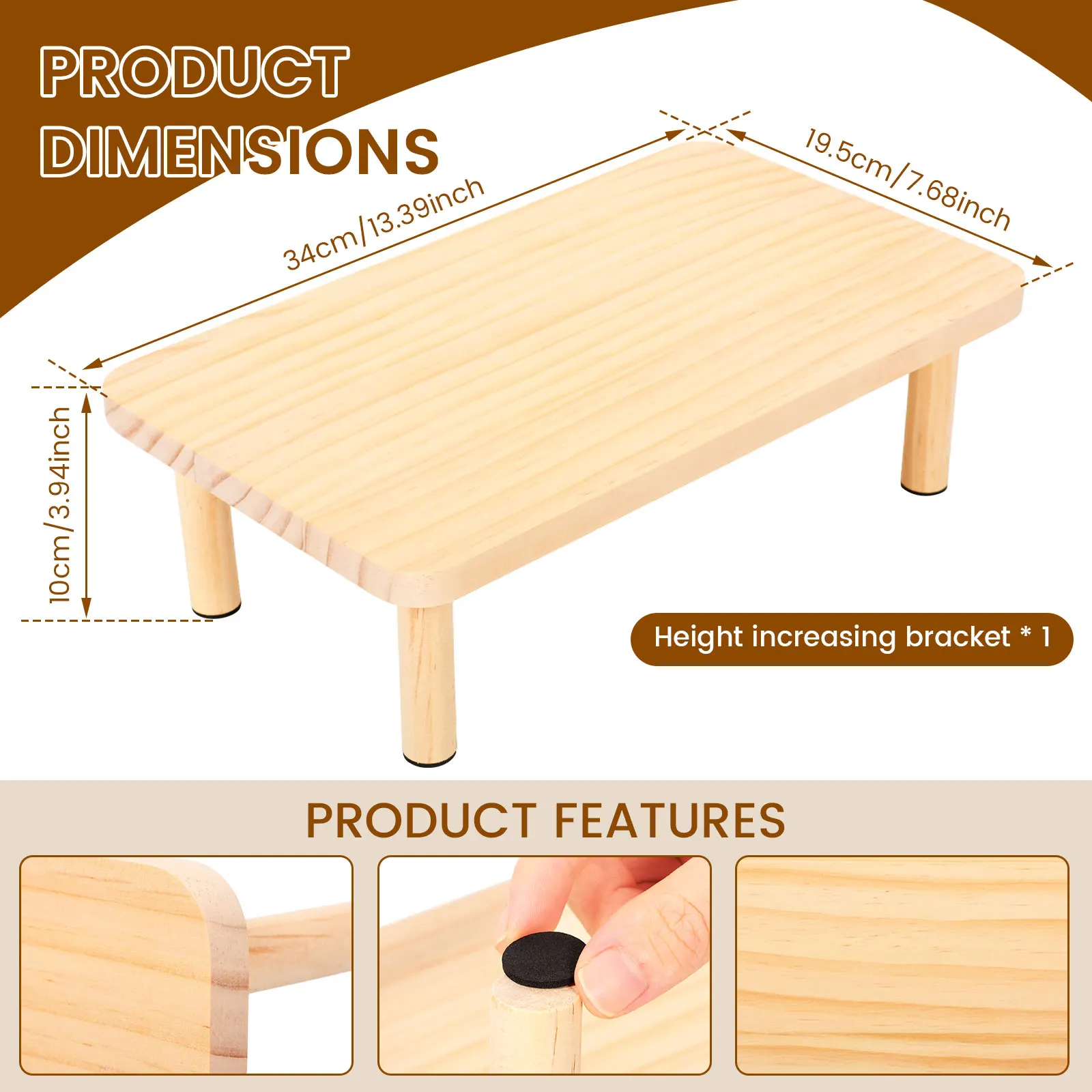 PRODUCT DIMENSIONS

34cm/13.39inch

19.5cm/7.68inch

10cm/3.94inch

Height increasing bracket * 1

PRODUCT FEATURES